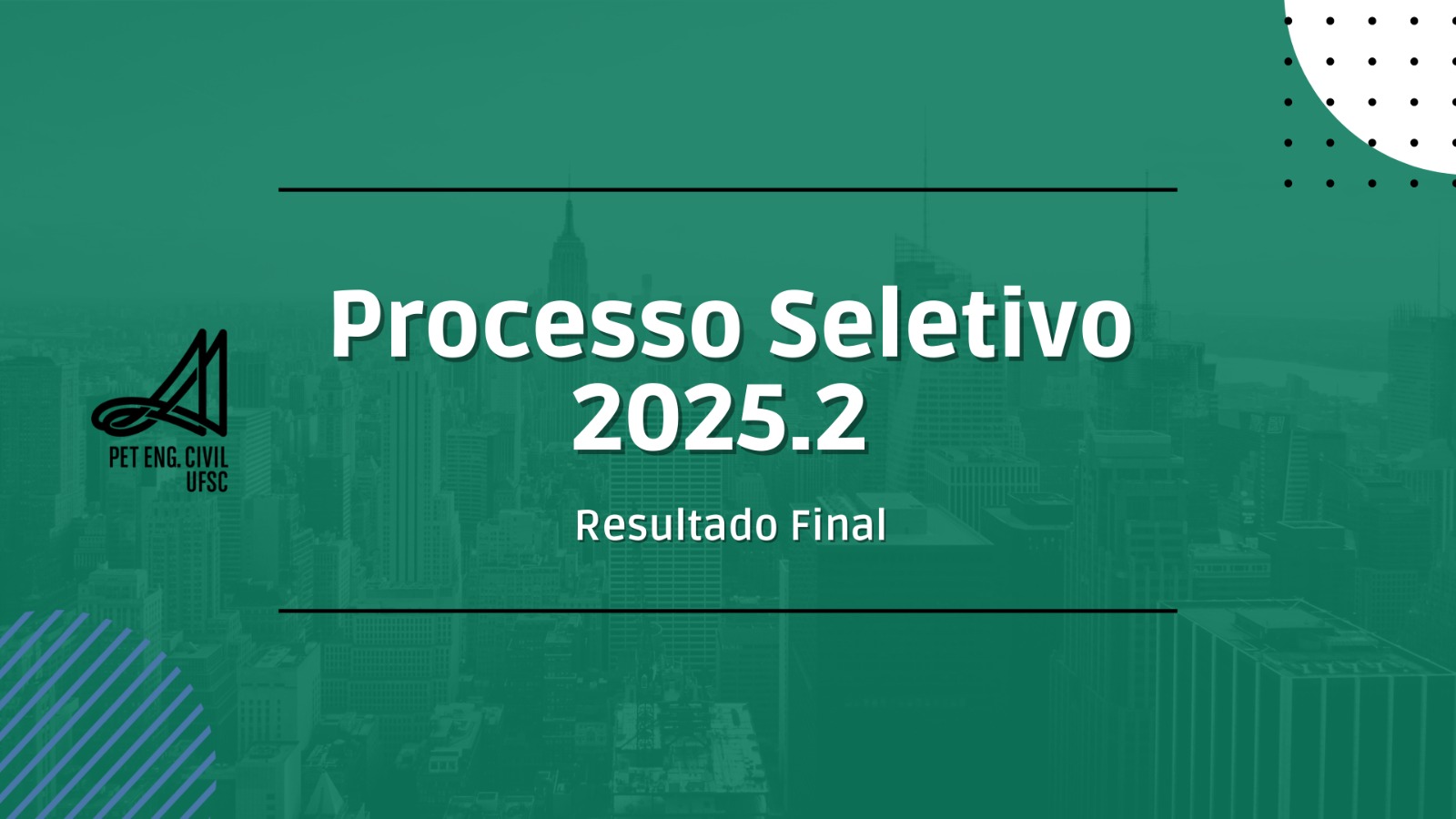 PET ENG. CIVIL
UFSC

Processo Seletivo
2025.2

Resultado Final